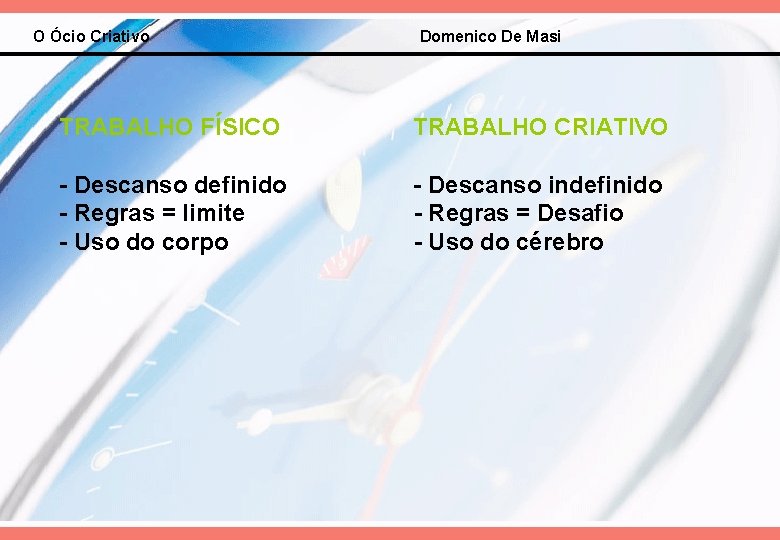 O Ócio Criativo

Domenico De Masi

TRABALHO FÍSICO

- Descanso definido
- Regras = limite
- Uso do corpo

TRABALHO CRIATIVO

- Descanso indefinido
- Regras = Desafio
- Uso do cérebro